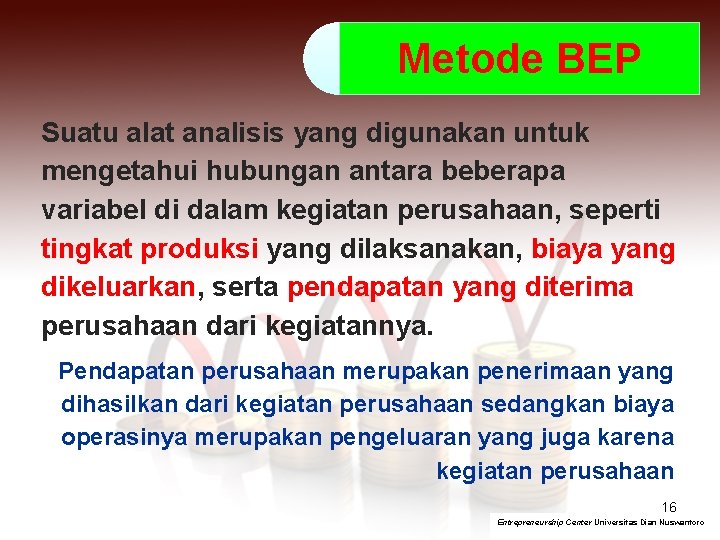 Metode BEP

Suatu alat analisis yang digunakan untuk mengetahui hubungan antara beberapa variabel di dalam kegiatan perusahaan, seperti tingkat produksi yang dilaksanakan, biaya yang dikeluarkan, serta pendapatan yang diterima perusahaan dari kegiatannya.

Pendapatan perusahaan merupakan penerimaan yang dihasilkan dari kegiatan perusahaan sedangkan biaya operasinya merupakan pengeluaran yang juga karena kegiatan perusahaan

16

Entrepreneurship Center Universitas Dian Nuswantoro